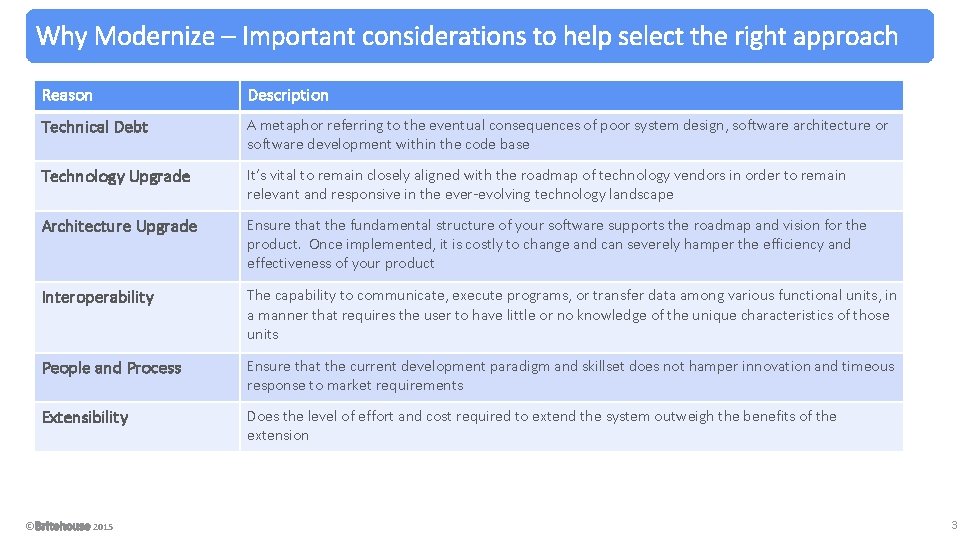 Why Modernize – Important considerations to help select the right approach

| Reason | Description |
|---|---|
| Technical Debt | A metaphor referring to the eventual consequences of poor system design, software architecture or software development within the code base |
| Technology Upgrade | It's vital to remain closely aligned with the roadmap of technology vendors in order to remain relevant and responsive in the ever-evolving technology landscape |
| Architecture Upgrade | Ensure that the fundamental structure of your software supports the roadmap and vision for the product. Once implemented, it is costly to change and can severely hamper the efficiency and effectiveness of your product |
| Interoperability | The capability to communicate, execute programs, or transfer data among various functional units, in a manner that requires the user to have little or no knowledge of the unique characteristics of those units |
| People and Process | Ensure that the current development paradigm and skillset does not hamper innovation and timeous response to market requirements |
| Extensibility | Does the level of effort and cost required to extend the system outweigh the benefits of the extension |

©Britehouse 2015

3